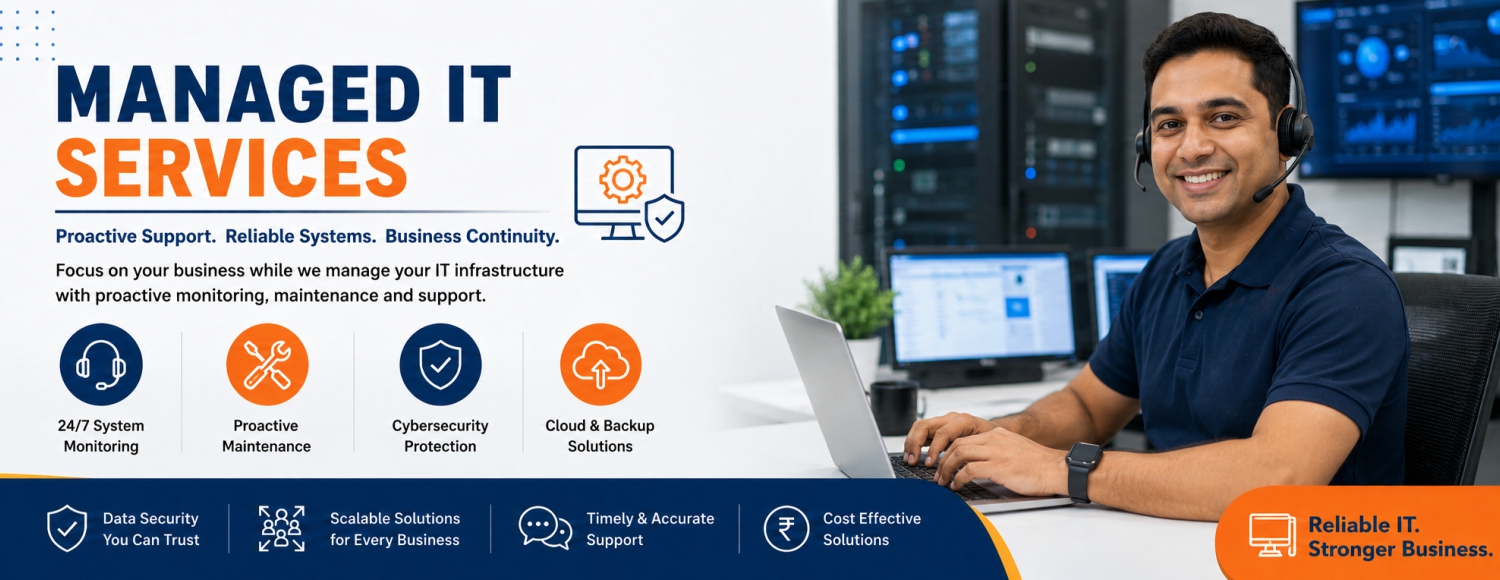 MANAGED IT SERVICES

Proactive Support. Reliable Systems. Business Continuity.

Focus on your business while we manage your IT infrastructure with proactive monitoring, maintenance and support.

24/7 System Monitoring

Proactive Maintenance

Cybersecurity Protection

Cloud & Backup Solutions

Data Security You Can Trust

Scalable Solutions for Every Business

Timely & Accurate Support

Cost Effective Solutions

Reliable IT. Stronger Business.